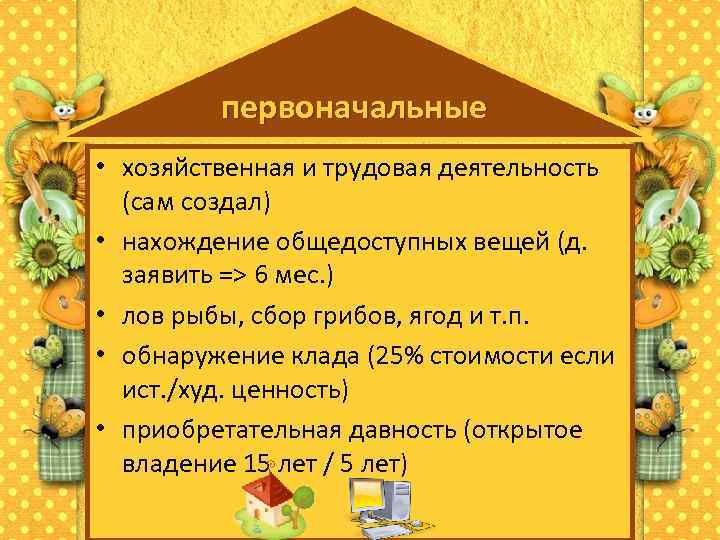 первоначальные

• хозяйственная и трудовая деятельность (сам создал)
• нахождение общедоступных вещей (д. заявить => 6 мес.)
• лов рыбы, сбор грибов, ягод и т.п.
• обнаружение клада (25% стоимости если ист./худ. ценность)
• приобретательная давность (открытое владение 15 лет / 5 лет)